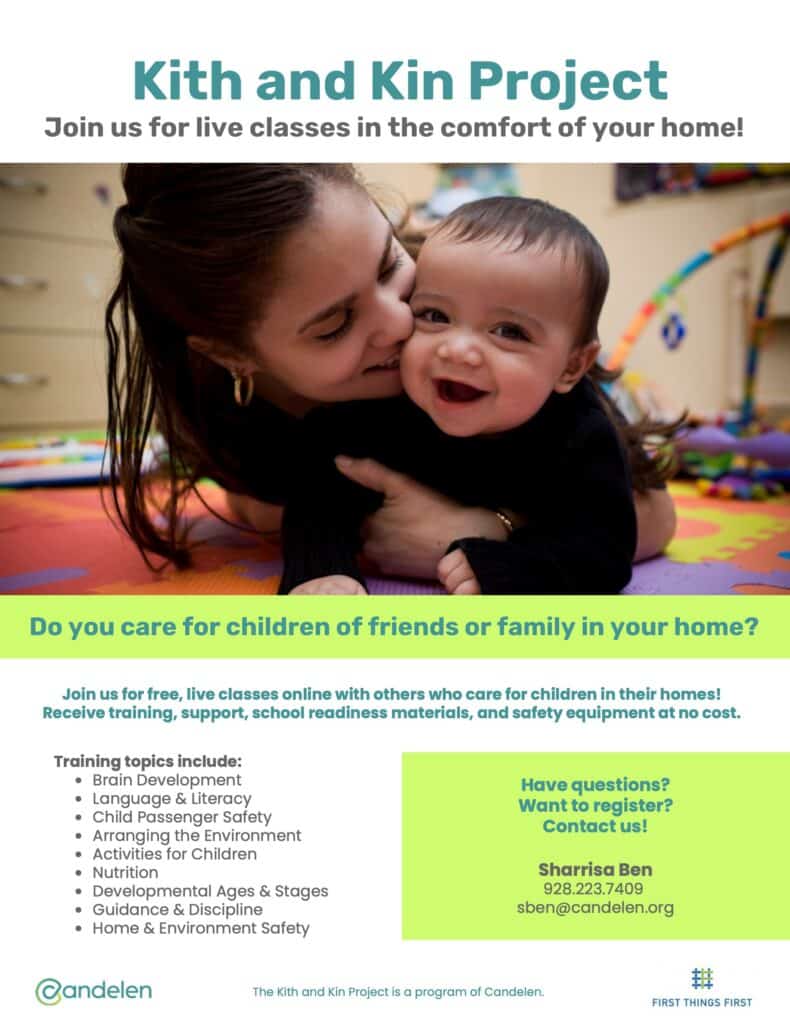 Kith and Kin Project
Join us for live classes in the comfort of your home!

Do you care for children of friends or family in your home?

Join us for free, live classes online with others who care for children in their homes! Receive training, support, school readiness materials, and safety equipment at no cost.

Training topics include:
- Brain Development
- Language & Literacy
- Child Passenger Safety
- Arranging the Environment
- Activities for Children
- Nutrition
- Developmental Ages & Stages
- Guidance & Discipline
- Home & Environment Safety

Have questions?
Want to register?
Contact us!

Sharrisa Ben
928.223.7409
sben@candelen.org

Candelen

The Kith and Kin Project is a program of Candelen.

FIRST THINGS FIRST